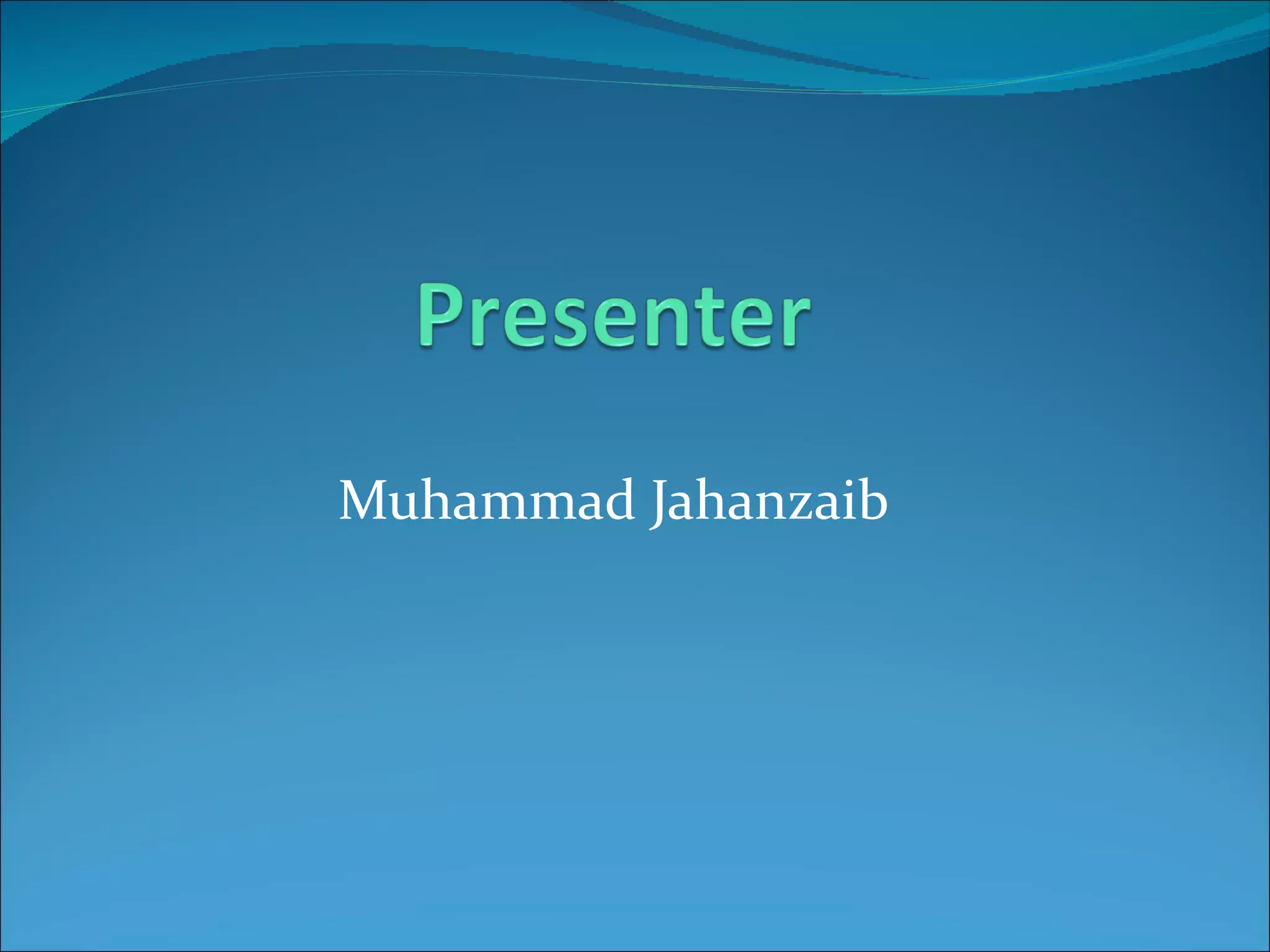 Presenter

Muhammad Jahanzaib